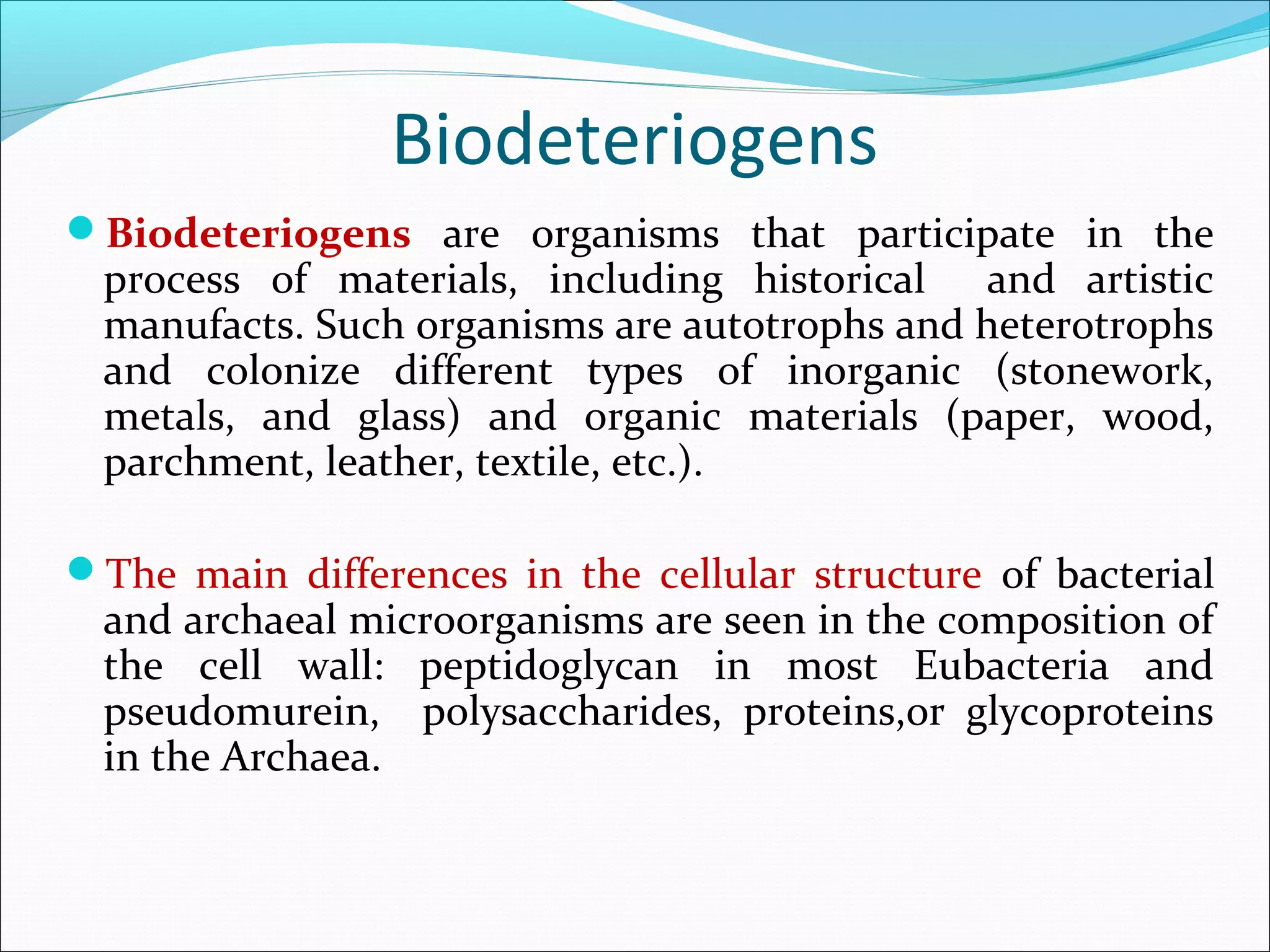 Biodeteriogens

Biodeteriogens are organisms that participate in the process of materials, including historical and artistic manufacts. Such organisms are autotrophs and heterotrophs and colonize different types of inorganic (stonework, metals, and glass) and organic materials (paper, wood, parchment, leather, textile, etc.).

The main differences in the cellular structure of bacterial and archaeal microorganisms are seen in the composition of the cell wall: peptidoglycan in most Eubacteria and pseudomurein, polysaccharides, proteins,or glycoproteins in the Archaea.